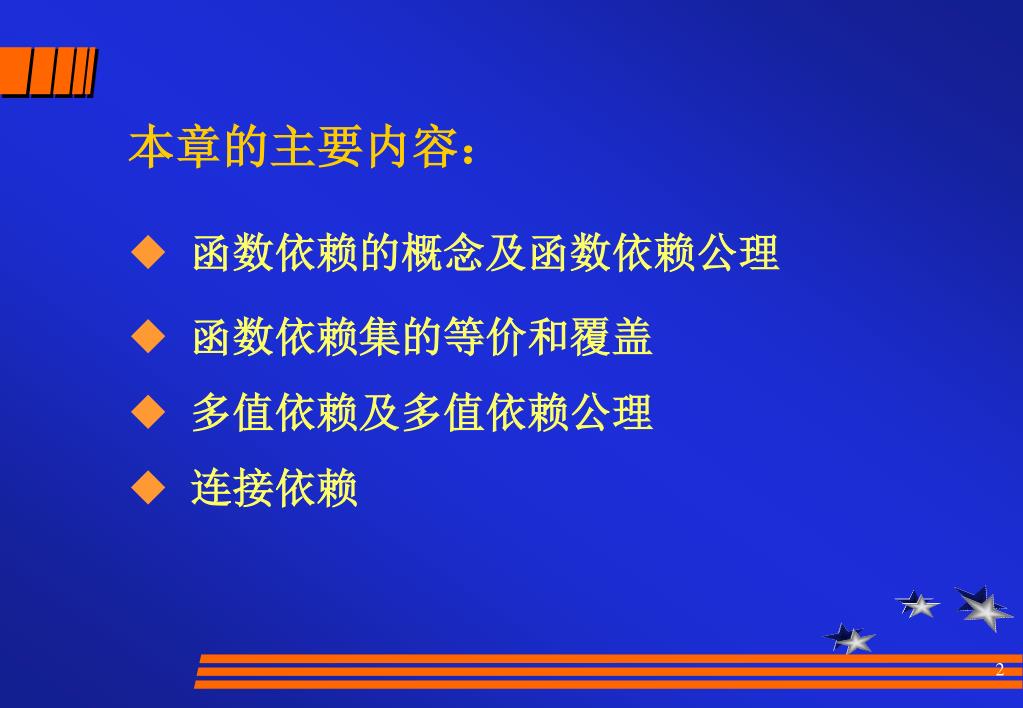 本章的主要内容：

◆ 函数依赖的概念及函数依赖公理

◆ 函数依赖集的等价和覆盖

◆ 多值依赖及多值依赖公理

◆ 连接依赖

2